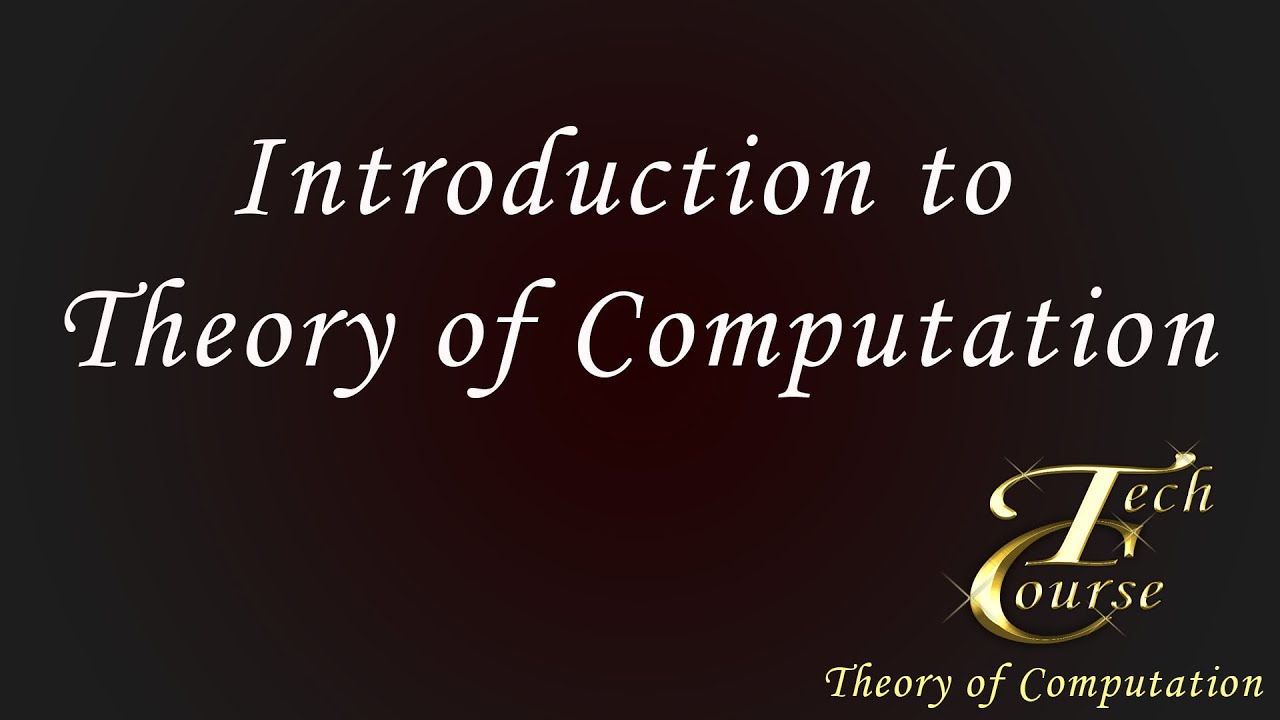 Introduction to Theory of Computation

Tech Course

Theory of Computation